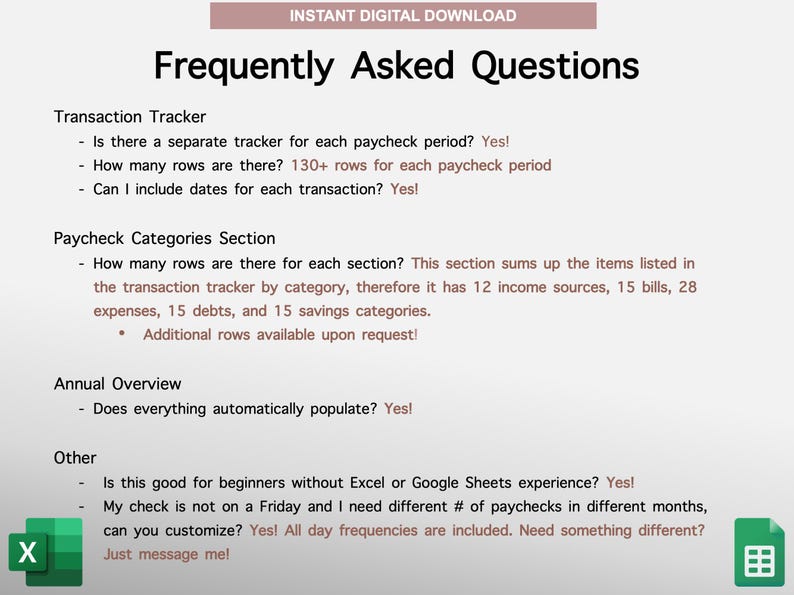 INSTANT DIGITAL DOWNLOAD

Frequently Asked Questions

Transaction Tracker
- Is there a separate tracker for each paycheck period? Yes!
- How many rows are there? 130+ rows for each paycheck period
- Can I include dates for each transaction? Yes!

Paycheck Categories Section
- How many rows are there for each section? This section sums up the items listed in the transaction tracker by category, therefore it has 12 income sources, 15 bills, 28 expenses, 15 debts, and 15 savings categories.
  • Additional rows available upon request!

Annual Overview
- Does everything automatically populate? Yes!

Other
- Is this good for beginners without Excel or Google Sheets experience? Yes!
- My check is not on a Friday and I need different # of paychecks in different months, can you customize? Yes! All day frequencies are included. Need something different? Just message me!

X